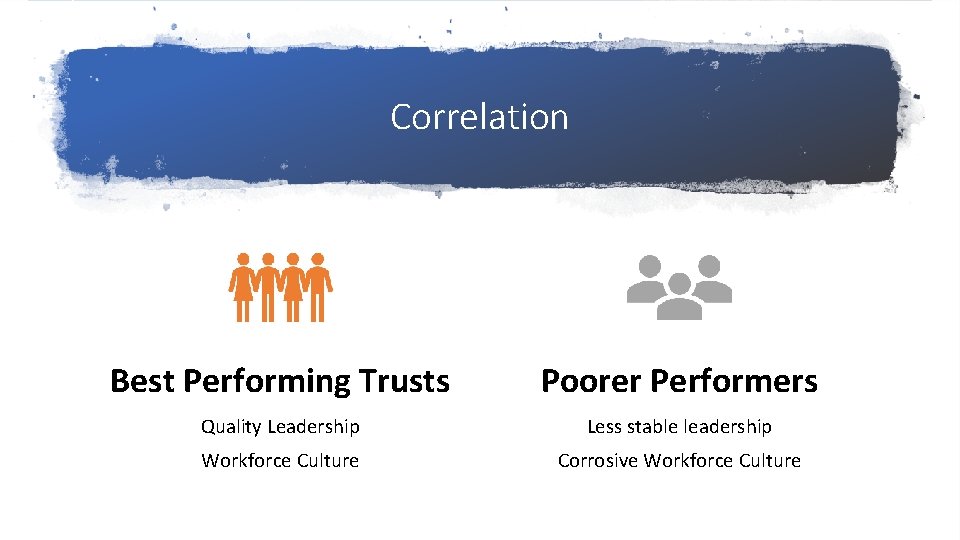 Correlation

Best Performing Trusts

Quality Leadership

Workforce Culture

Poorer Performers

Less stable leadership

Corrosive Workforce Culture